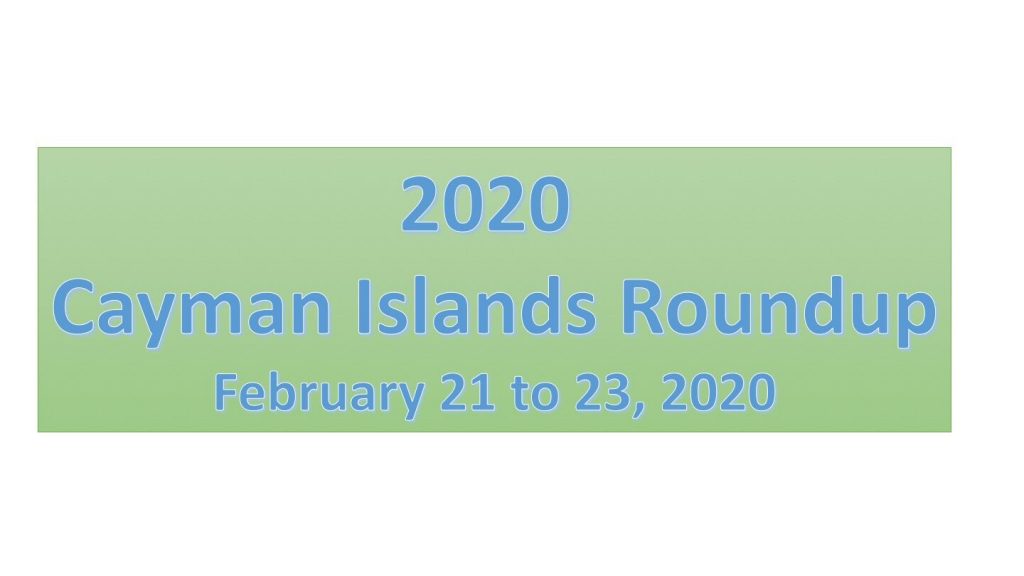 2020
Cayman Islands Roundup
February 21 to 23, 2020